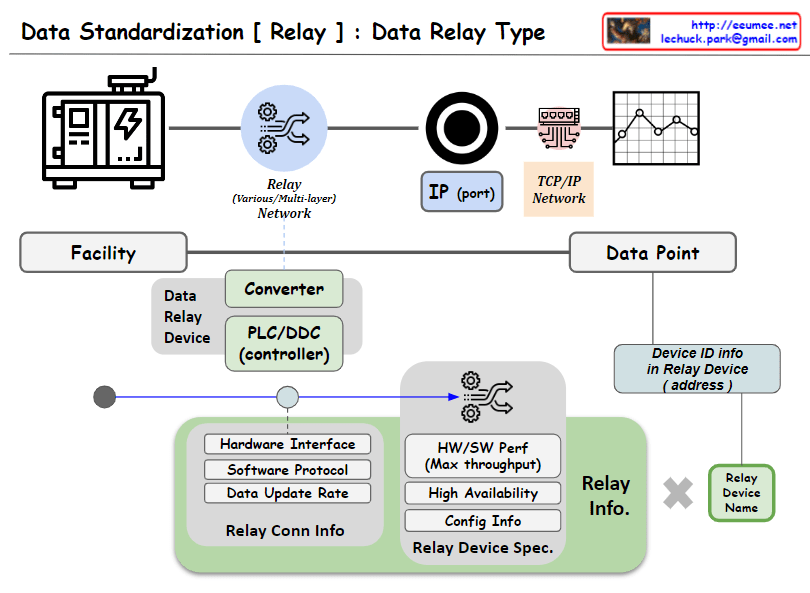 Data Standardization [ Relay ] : Data Relay Type

http://ecumec.net
lechuck.park@gmail.com

Relay
(Various/Multi-layer)
Network

IP (port)

TCP/IP
Network

Facility

Data Point

Data
Relay
Device

Converter

PLC/DDC
(controller)

Device ID info
in Relay Device
( address )

Hardware Interface
Software Protocol
Data Update Rate

Relay Conn Info

HW/SW Perf
(Max throughput)
High Availability
Config Info

Relay Device Spec.

Relay
Info.

Relay
Device
Name